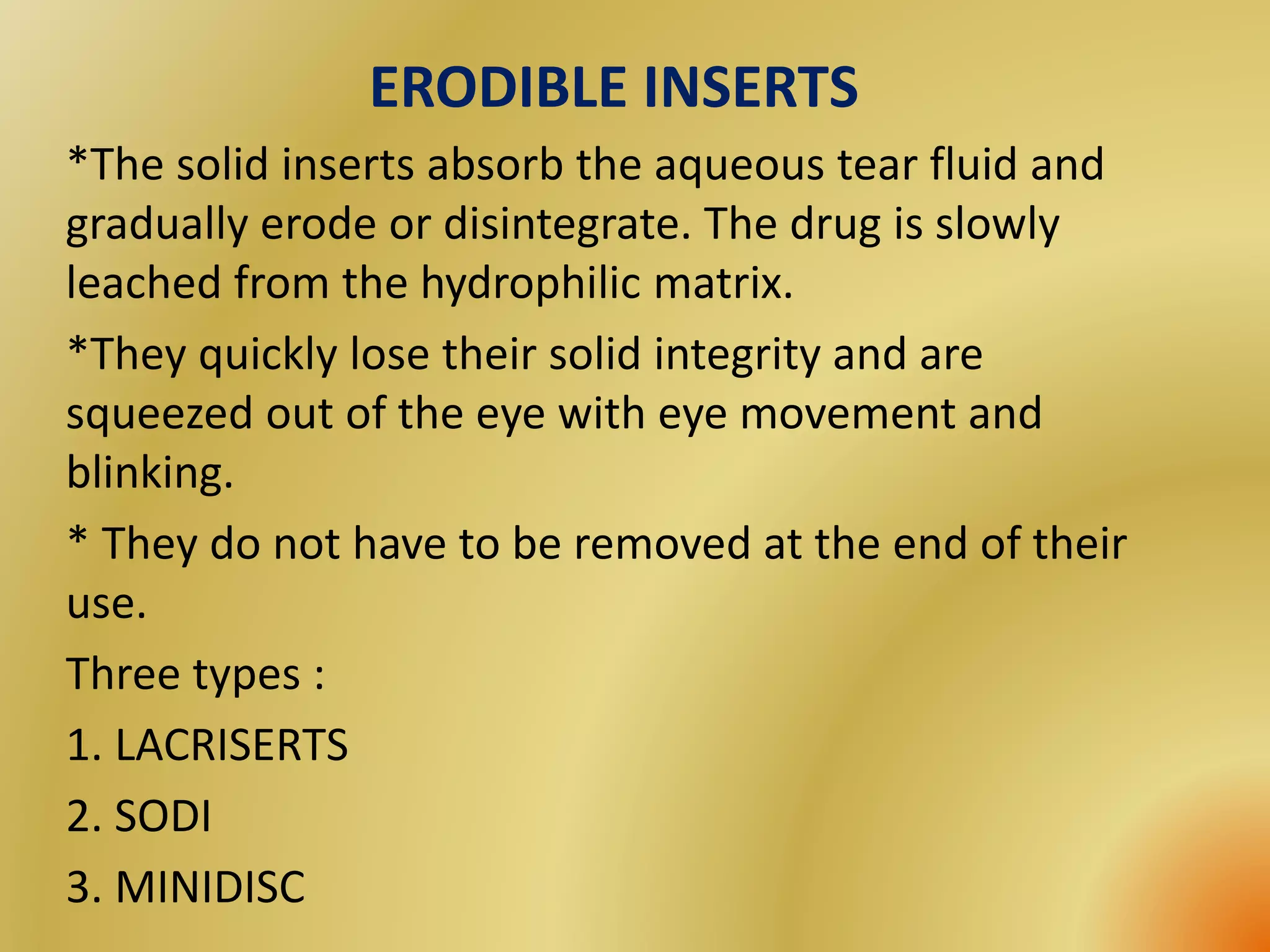 ERODIBLE INSERTS

*The solid inserts absorb the aqueous tear fluid and gradually erode or disintegrate. The drug is slowly leached from the hydrophilic matrix.

*They quickly lose their solid integrity and are squeezed out of the eye with eye movement and blinking.

* They do not have to be removed at the end of their use.

Three types :

1. LACRISERTS

2. SODI

3. MINIDISC